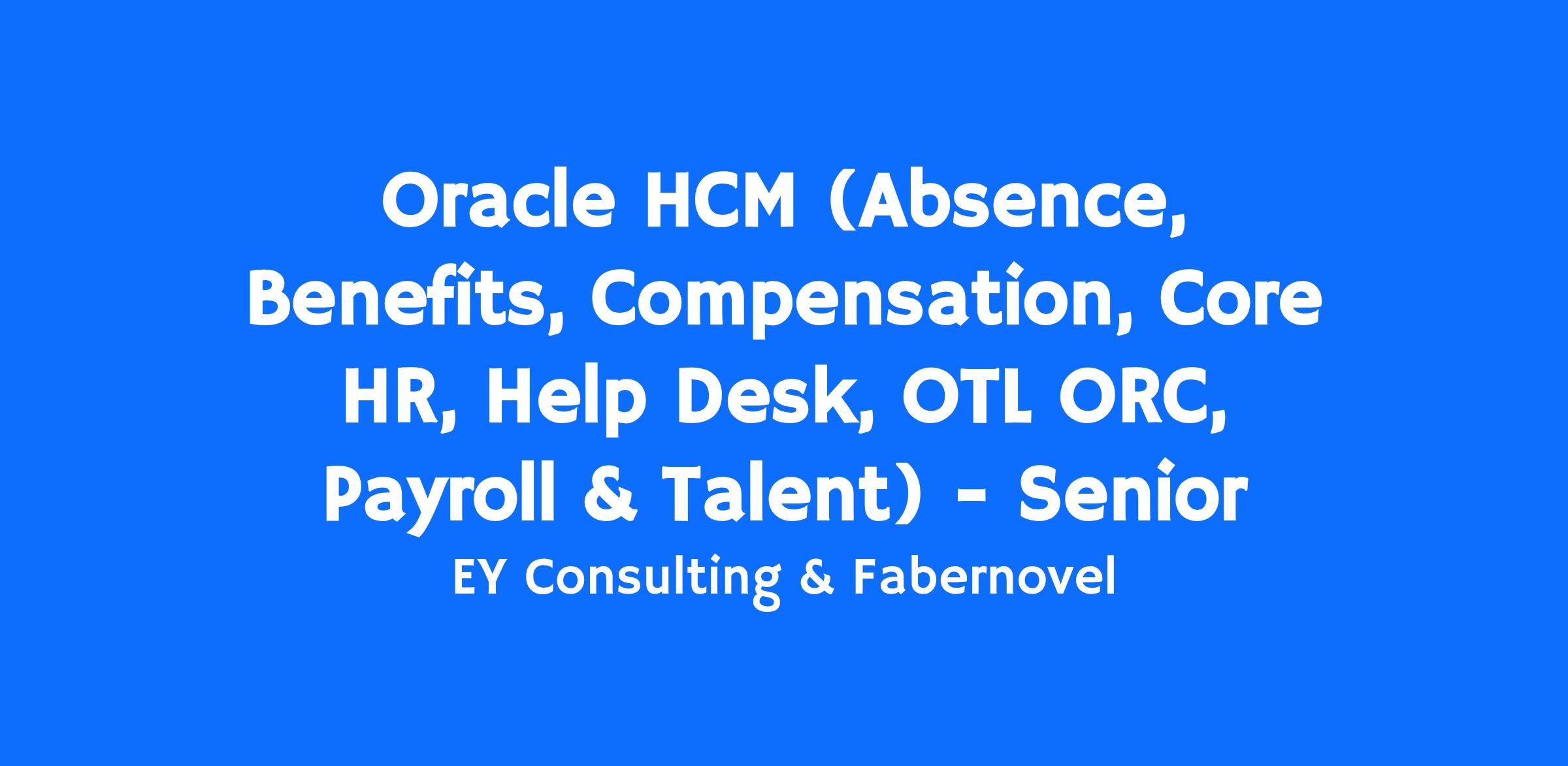 Oracle HCM (Absence, Benefits, Compensation, Core HR, Help Desk, OTL ORC, Payroll & Talent) - Senior

EY Consulting & Fabernovel